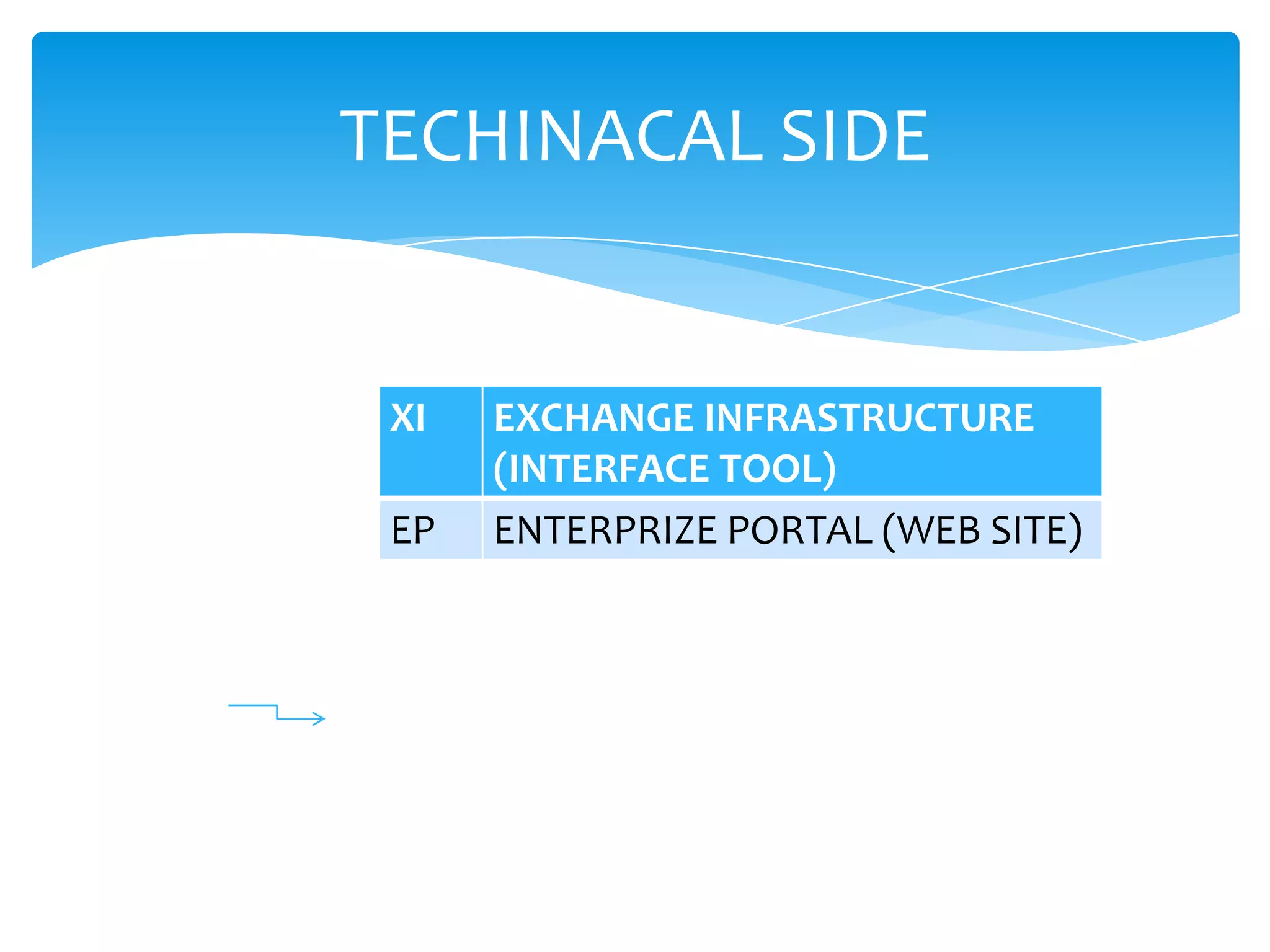 TECHINACAL SIDE

| XI | EXCHANGE INFRASTRUCTURE (INTERFACE TOOL) |
|---|---|
| EP | ENTERPRIZE PORTAL (WEB SITE) |